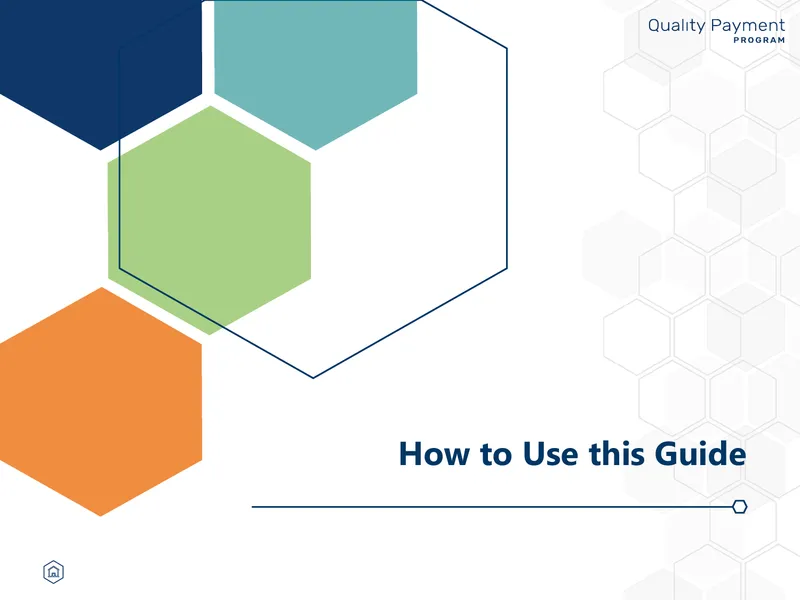 Quality Payment
PROGRAM

How to Use this Guide